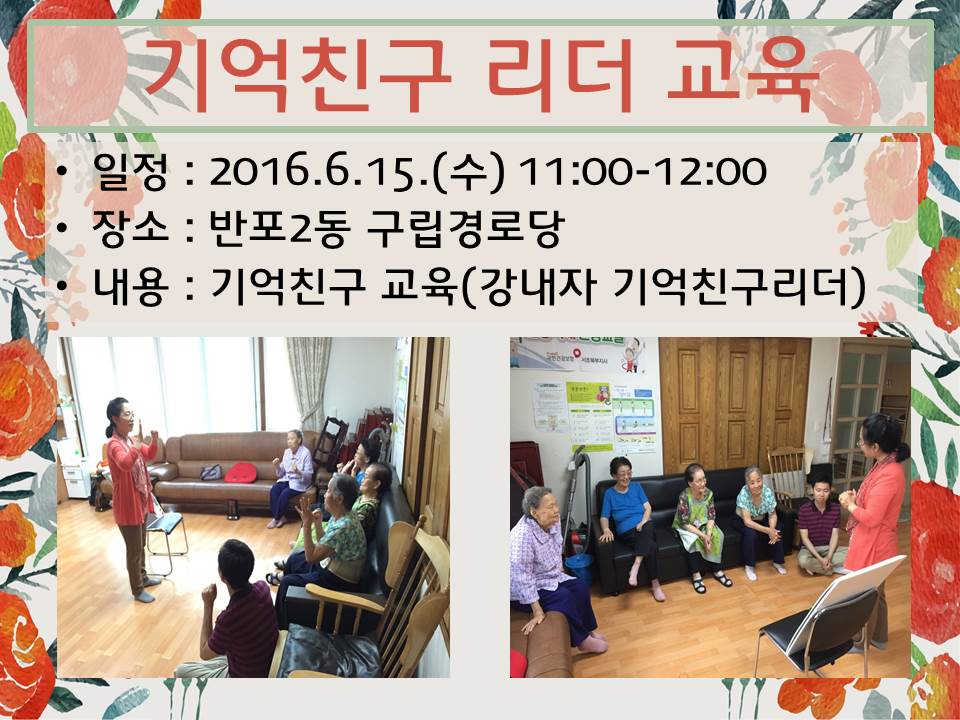 기억친구 리더 교육

• 일정 : 2016.6.15.(수) 11:00-12:00
• 장소 : 반포2동 구립경로당
• 내용 : 기억친구 교육(강내자 기억친구리더)